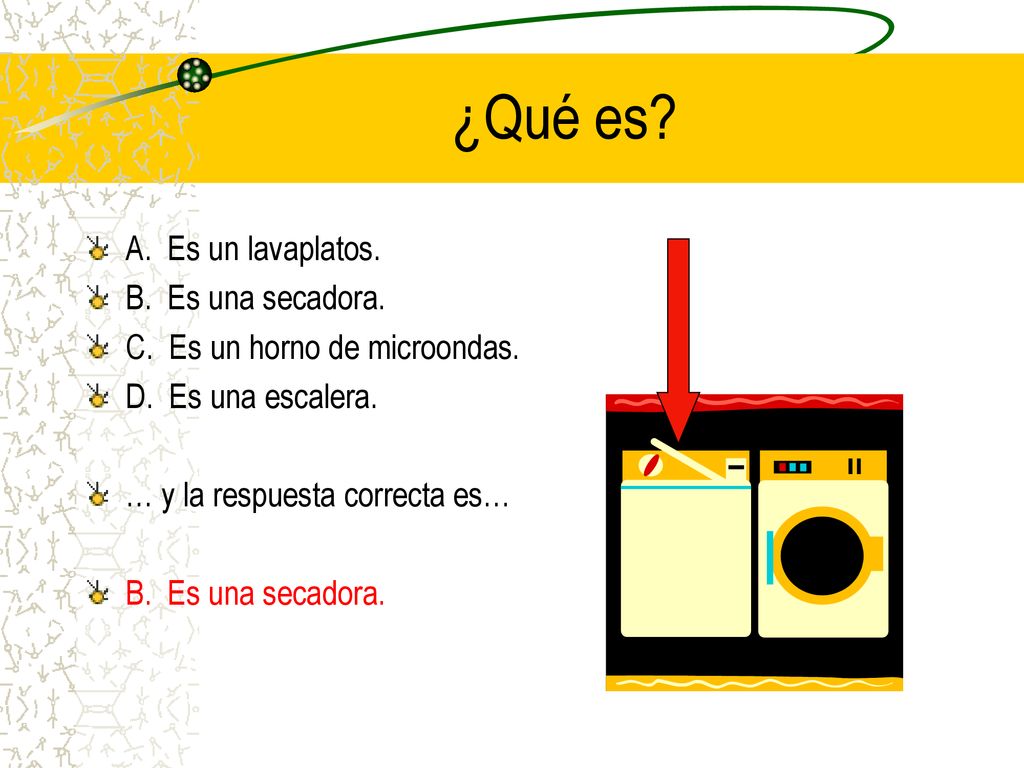 ¿Qué es?

A. Es un lavaplatos.
B. Es una secadora.
C. Es un horno de microondas.
D. Es una escalera.

… y la respuesta correcta es…

B. Es una secadora.